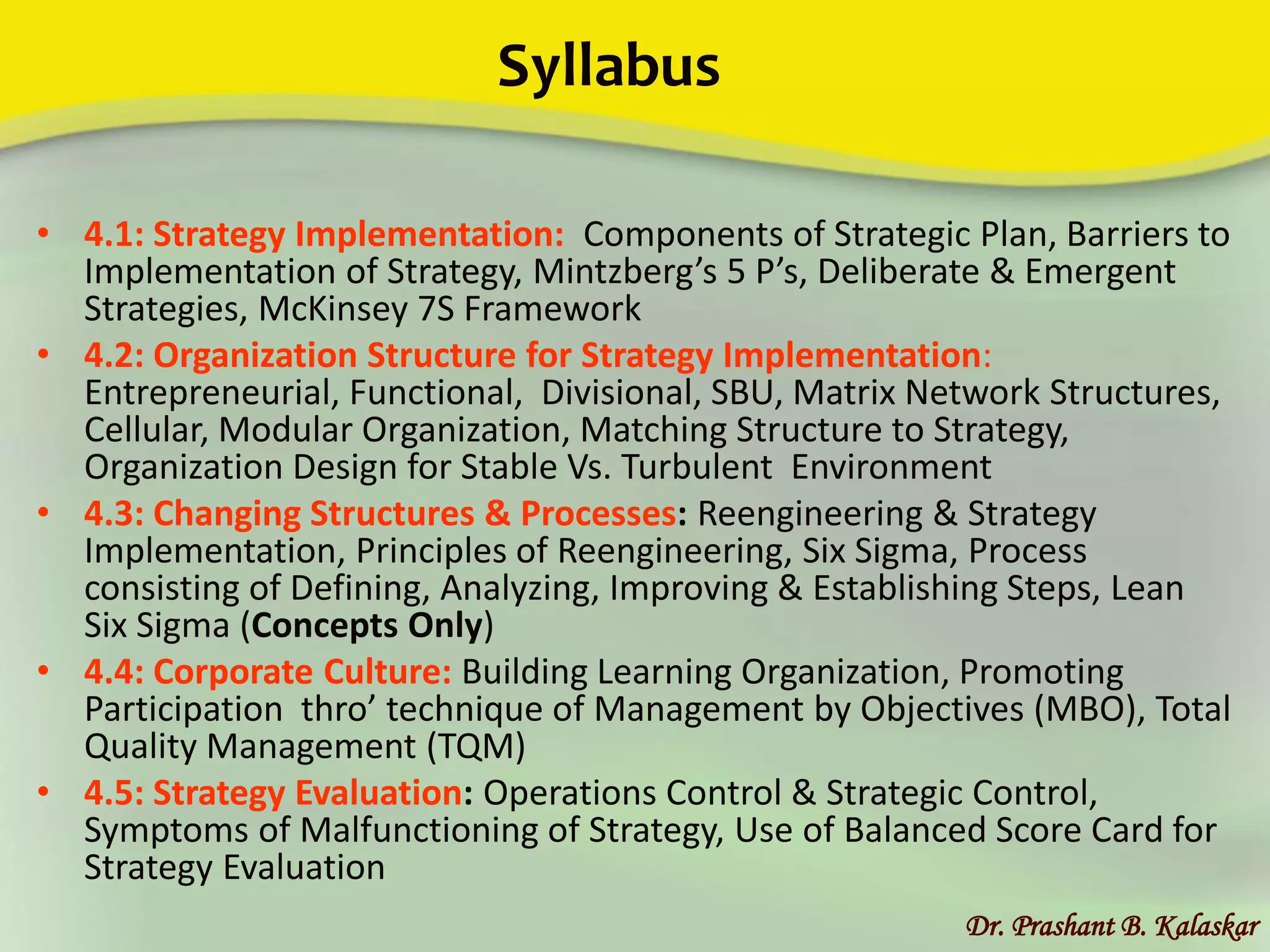 Syllabus

• 4.1: Strategy Implementation: Components of Strategic Plan, Barriers to Implementation of Strategy, Mintzberg's 5 P's, Deliberate & Emergent Strategies, McKinsey 7S Framework

• 4.2: Organization Structure for Strategy Implementation: Entrepreneurial, Functional, Divisional, SBU, Matrix Network Structures, Cellular, Modular Organization, Matching Structure to Strategy, Organization Design for Stable Vs. Turbulent Environment

• 4.3: Changing Structures & Processes: Reengineering & Strategy Implementation, Principles of Reengineering, Six Sigma, Process consisting of Defining, Analyzing, Improving & Establishing Steps, Lean Six Sigma (Concepts Only)

• 4.4: Corporate Culture: Building Learning Organization, Promoting Participation thro' technique of Management by Objectives (MBO), Total Quality Management (TQM)

• 4.5: Strategy Evaluation: Operations Control & Strategic Control, Symptoms of Malfunctioning of Strategy, Use of Balanced Score Card for Strategy Evaluation

Dr. Prashant B. Kalaskar